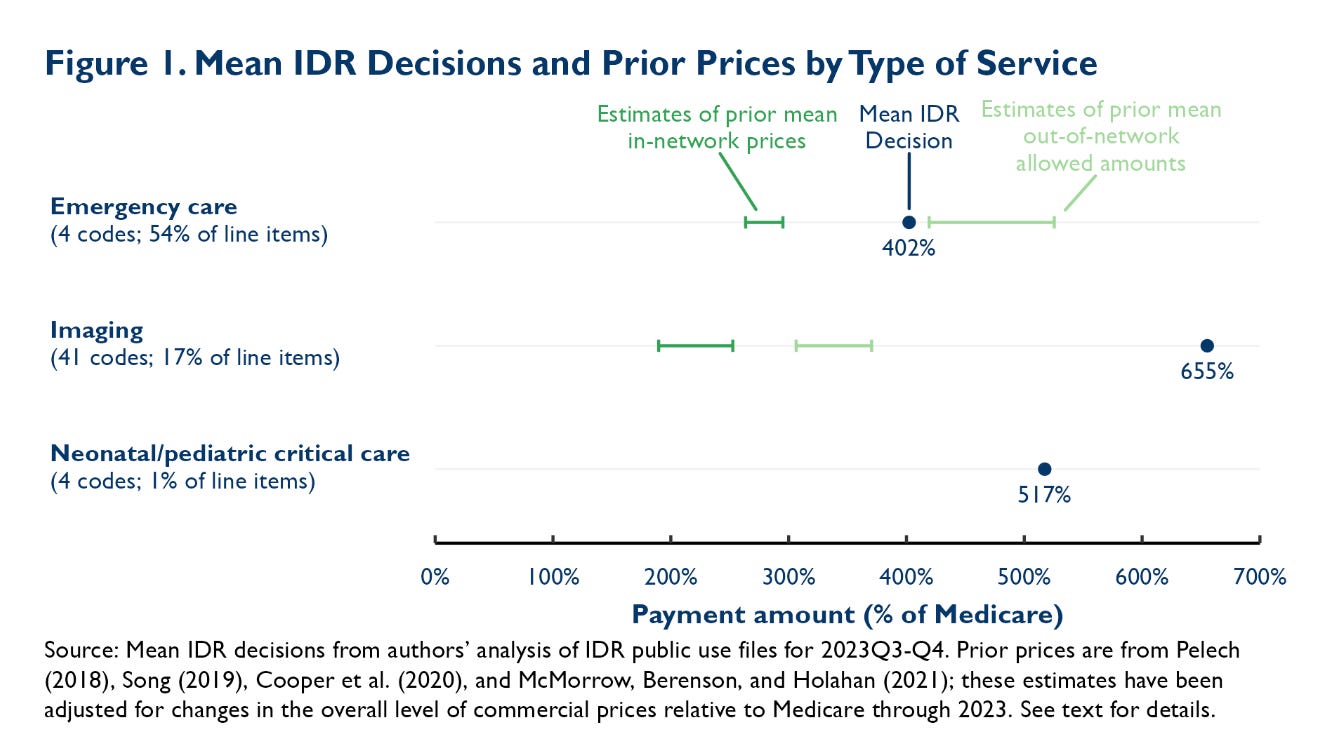 Figure 1. Mean IDR Decisions and Prior Prices by Type of Service

Estimates of prior mean in-network prices

Mean IDR Decision

Estimates of prior mean out-of-network allowed amounts

Emergency care
(4 codes; 54% of line items)

402%

Imaging
(41 codes; 17% of line items)

655%

Neonatal/pediatric critical care
(4 codes; 1% of line items)

517%

0% 100% 200% 300% 400% 500% 600% 700%

Payment amount (% of Medicare)

Source: Mean IDR decisions from authors' analysis of IDR public use files for 2023Q3-Q4. Prior prices are from Pelech (2018), Song (2019), Cooper et al. (2020), and McMorrow, Berenson, and Holahan (2021); these estimates have been adjusted for changes in the overall level of commercial prices relative to Medicare through 2023. See text for details.